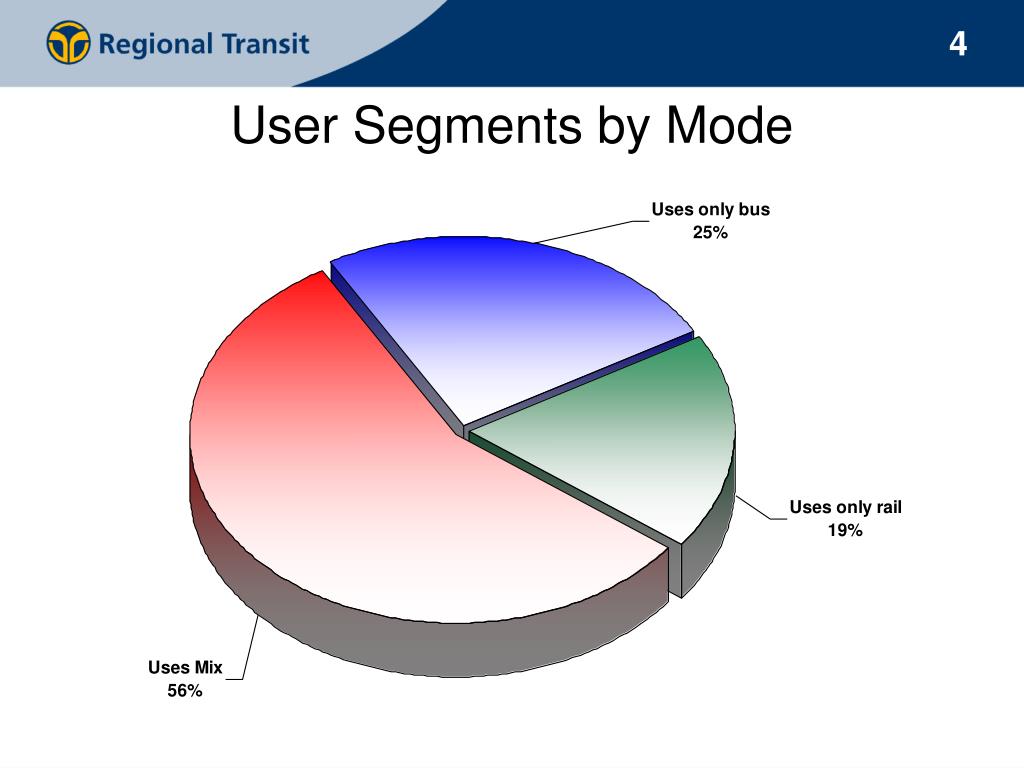 Regional Transit

4

User Segments by Mode

Uses only bus
25%

Uses only rail
19%

Uses Mix
56%